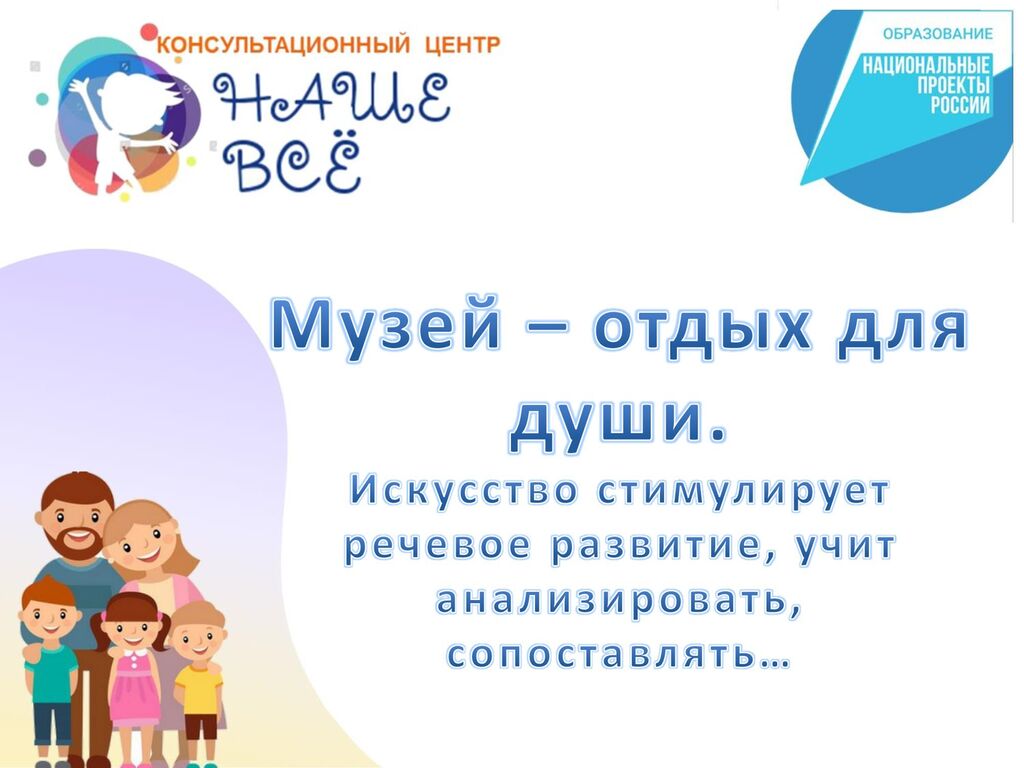 КОНСУЛЬТАЦИОННЫЙ ЦЕНТР
НАШЕ ВСЁ

ОБРАЗОВАНИЕ
НАЦИОНАЛЬНЫЕ ПРОЕКТЫ РОССИИ

Музей – отдых для души.

Искусство стимулирует речевое развитие, учит анализировать, сопоставлять…